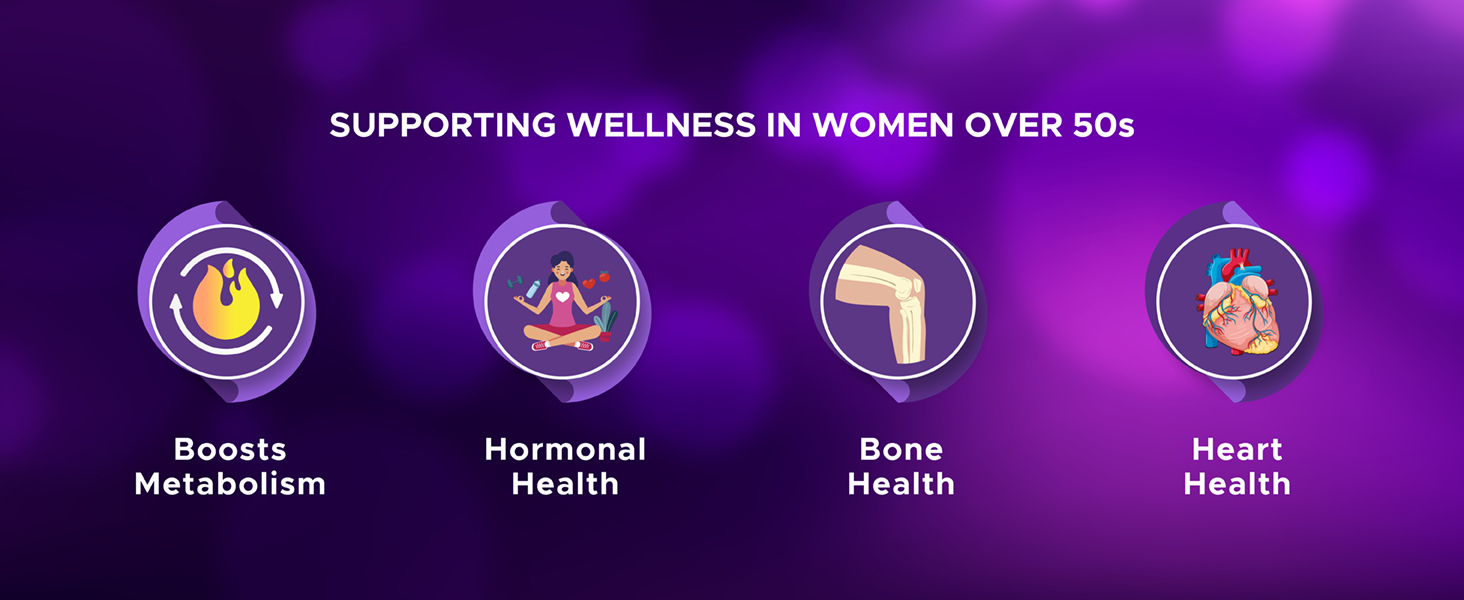 SUPPORTING WELLNESS IN WOMEN OVER 50s

Boosts Metabolism

Hormonal Health

Bone Health

Heart Health